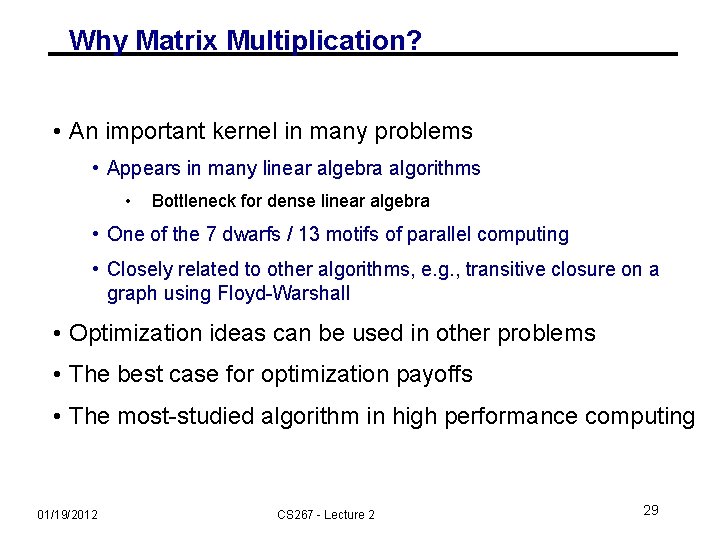 Why Matrix Multiplication?

• An important kernel in many problems

• Appears in many linear algebra algorithms

• Bottleneck for dense linear algebra

• One of the 7 dwarfs / 13 motifs of parallel computing

• Closely related to other algorithms, e.g., transitive closure on a graph using Floyd-Warshall

• Optimization ideas can be used in other problems

• The best case for optimization payoffs

• The most-studied algorithm in high performance computing

01/19/2012

CS267 - Lecture 2

29